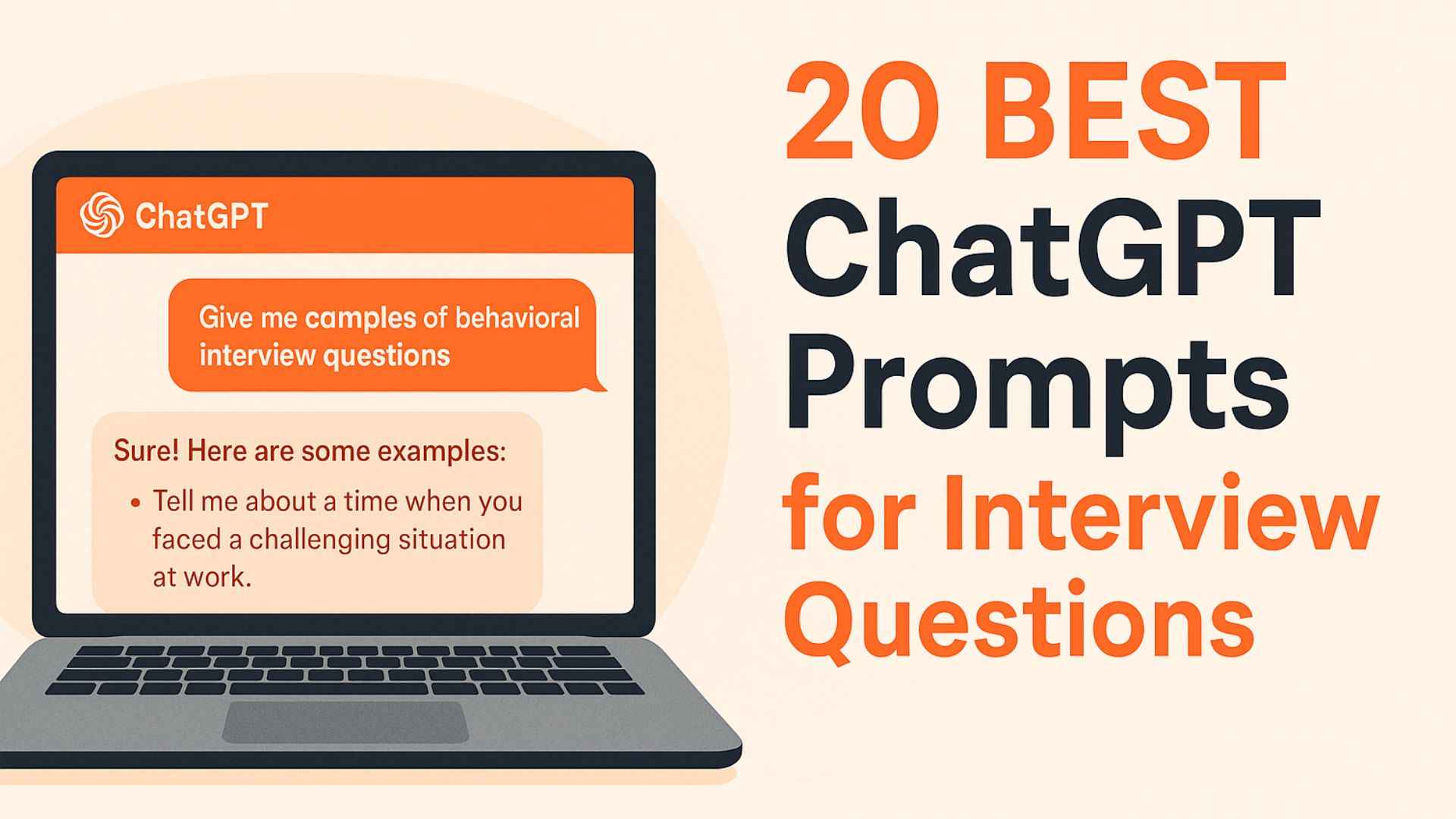 ChatGPT

Give me camples of behavioral interview questions

Sure! Here are some examples:

• Tell me about a time when you faced a challenging situation at work.

20 BEST ChatGPT Prompts for Interview Questions